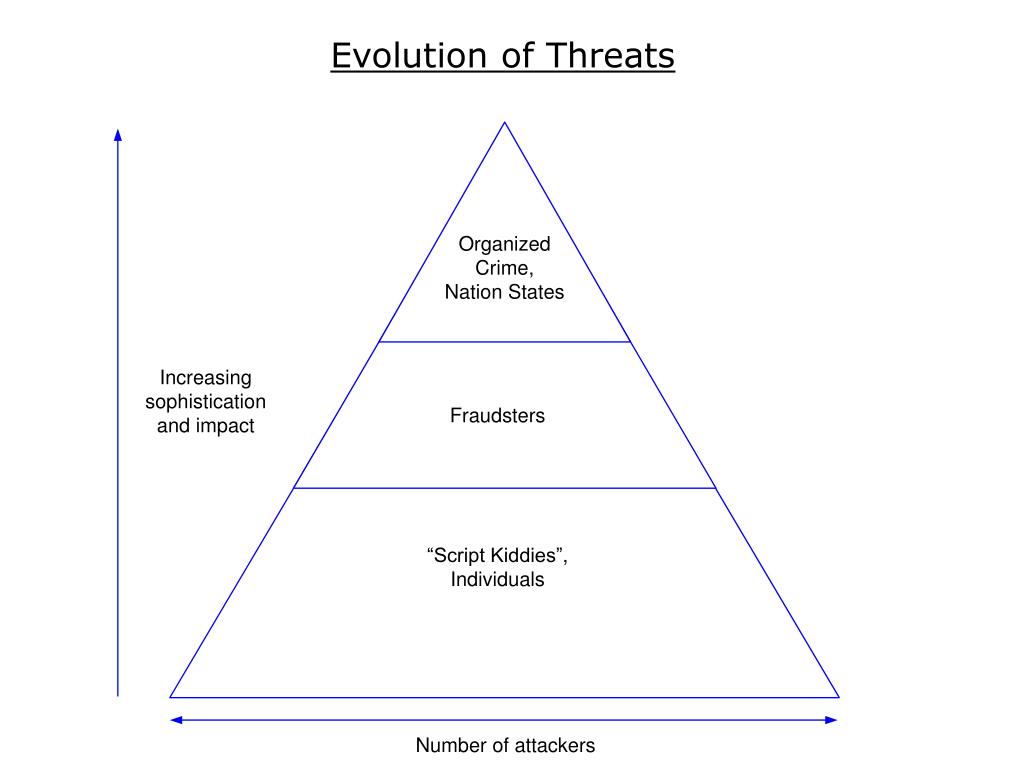 Evolution of Threats

Increasing sophistication and impact

Organized Crime, Nation States

Fraudsters

“Script Kiddies”, Individuals

Number of attackers